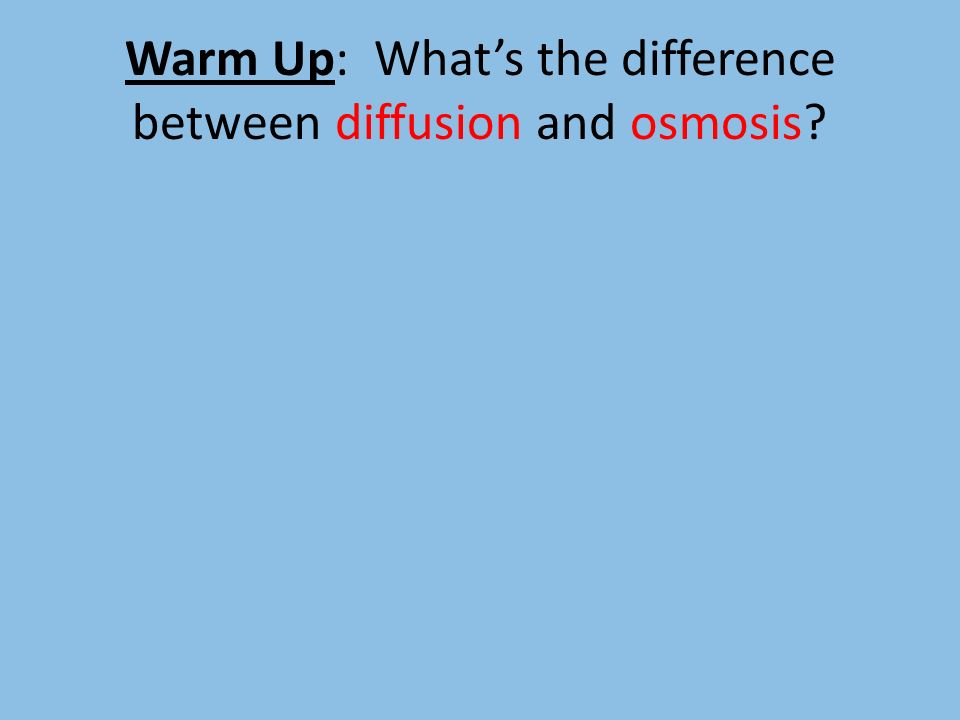 Warm Up: What’s the difference between diffusion and osmosis?